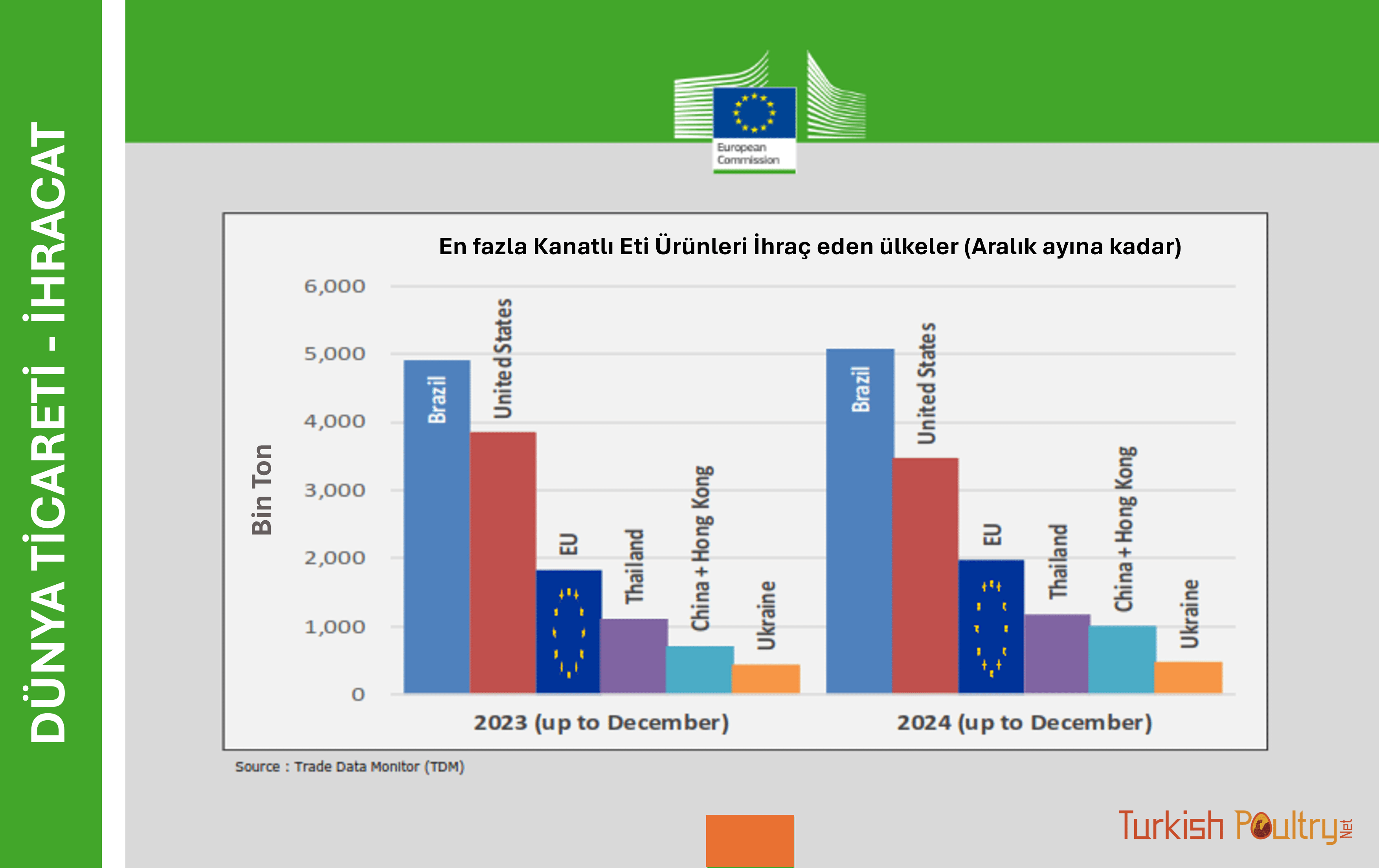 DÜNYA TİCARETİ - İHRACAT

European Commission

En fazla Kanatlı Eti Ürünleri İhraç eden ülkeler (Aralık ayına kadar)

Bin Ton

6,000
5,000
4,000
3,000
2,000
1,000
0

Brazil
United States
EU
Thailand
China + Hong Kong
Ukraine

Brazil
United States
EU
Thailand
China + Hong Kong
Ukraine

2023 (up to December)
2024 (up to December)

Source : Trade Data Monitor (TDM)

Turkish Poultry Net